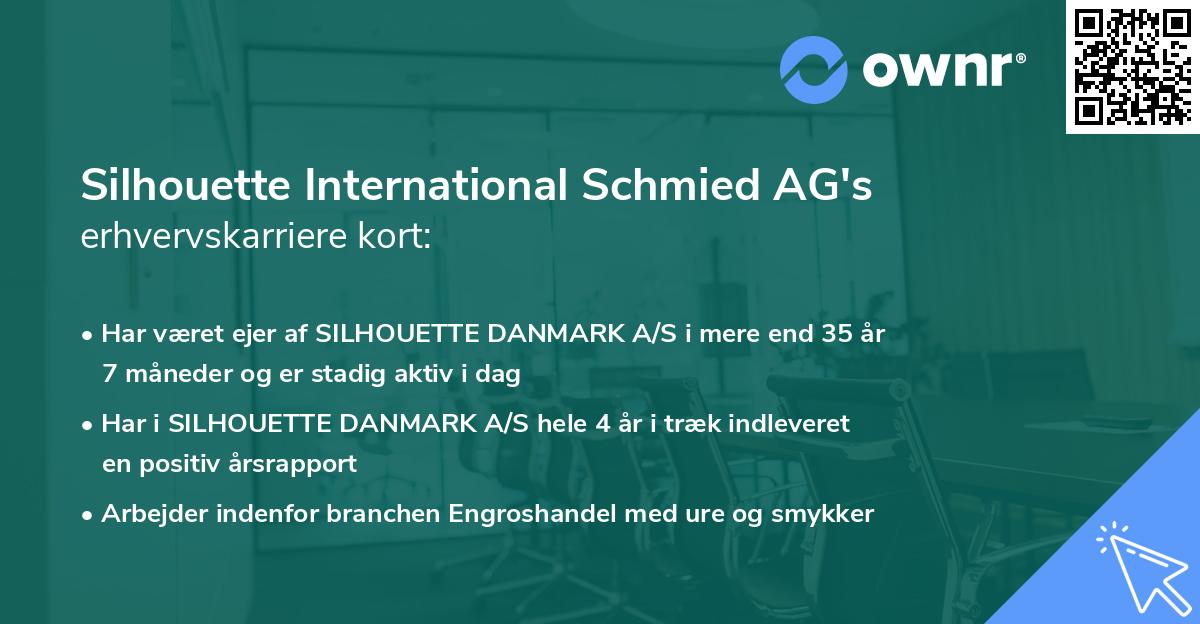 ownr®

Silhouette International Schmied AG's erhvervskarriere kort:

• Har været ejer af SILHOUETTE DANMARK A/S i mere end 35 år 7 måneder og er stadig aktiv i dag

• Har i SILHOUETTE DANMARK A/S hele 4 år i træk indleveret en positiv årsrapport

• Arbejder indenfor branchen Engroshandel med ure og smykker